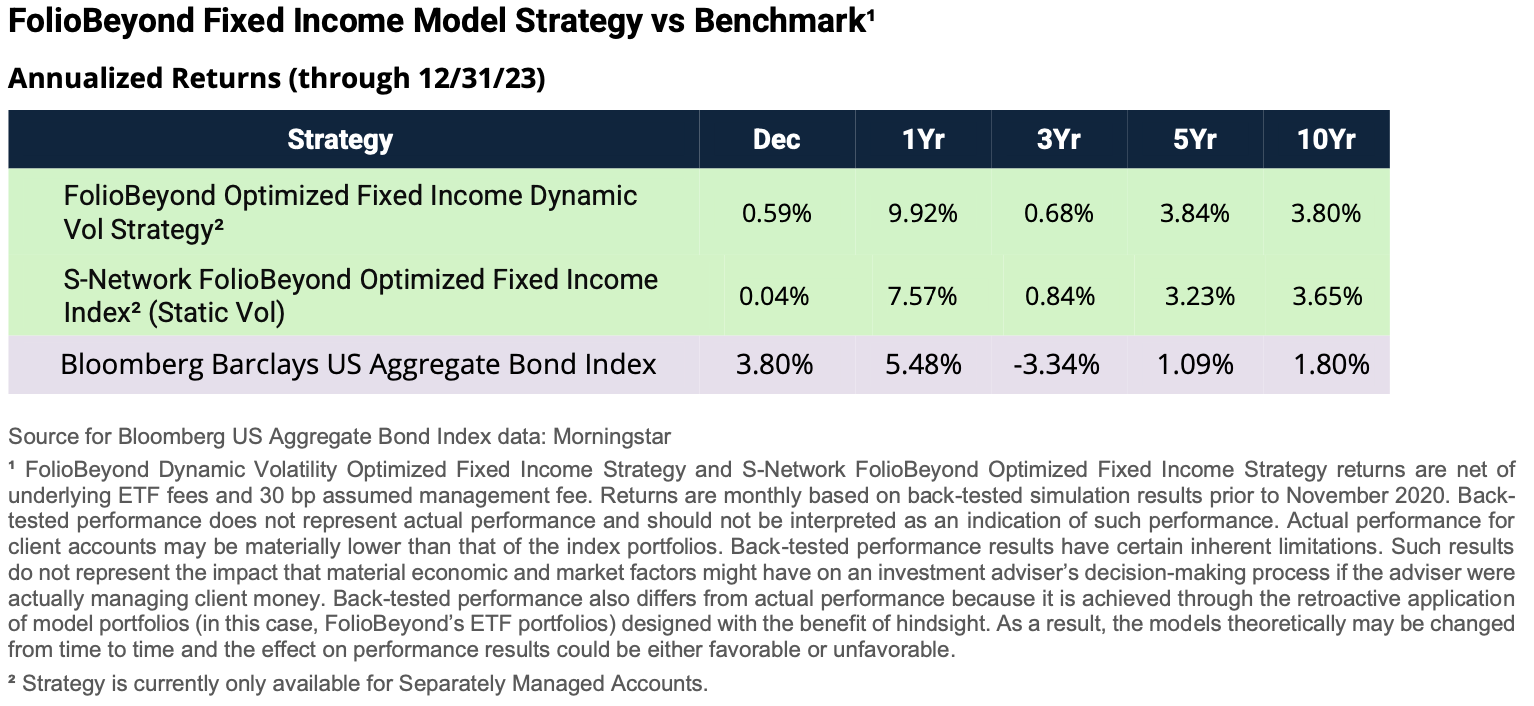 FolioBeyond Fixed Income Model Strategy vs Benchmark¹

Annualized Returns (through 12/31/23)

| Strategy | Dec | 1Yr | 3Yr | 5Yr | 10Yr |
|---|---|---|---|---|---|
| FolioBeyond Optimized Fixed Income Dynamic Vol Strategy² | 0.59% | 9.92% | 0.68% | 3.84% | 3.80% |
| S-Network FolioBeyond Optimized Fixed Income Index² (Static Vol) | 0.04% | 7.57% | 0.84% | 3.23% | 3.65% |
| Bloomberg Barclays US Aggregate Bond Index | 3.80% | 5.48% | -3.34% | 1.09% | 1.80% |

Source for Bloomberg US Aggregate Bond Index data: Morningstar

¹ FolioBeyond Dynamic Volatility Optimized Fixed Income Strategy and S-Network FolioBeyond Optimized Fixed Income Strategy returns are net of underlying ETF fees and 30 bp assumed management fee. Returns are monthly based on back-tested simulation results prior to November 2020. Back-tested performance does not represent actual performance and should not be interpreted as an indication of such performance. Actual performance for client accounts may be materially lower than that of the index portfolios. Back-tested performance results have certain inherent limitations. Such results do not represent the impact that material economic and market factors might have on an investment adviser's decision-making process if the adviser were actually managing client money. Back-tested performance also differs from actual performance because it is achieved through the retroactive application of model portfolios (in this case, FolioBeyond's ETF portfolios) designed with the benefit of hindsight. As a result, the models theoretically may be changed from time to time and the effect on performance results could be either favorable or unfavorable.

² Strategy is currently only available for Separately Managed Accounts.